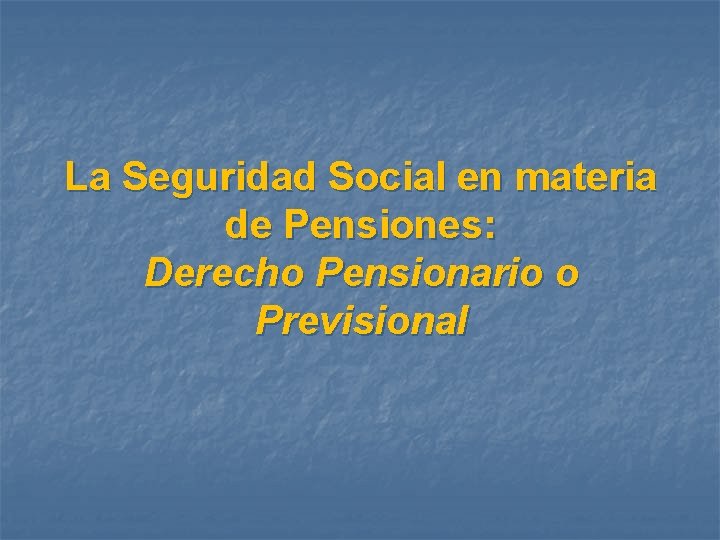 La Seguridad Social en materia de Pensiones:
Derecho Pensionario o Previsional